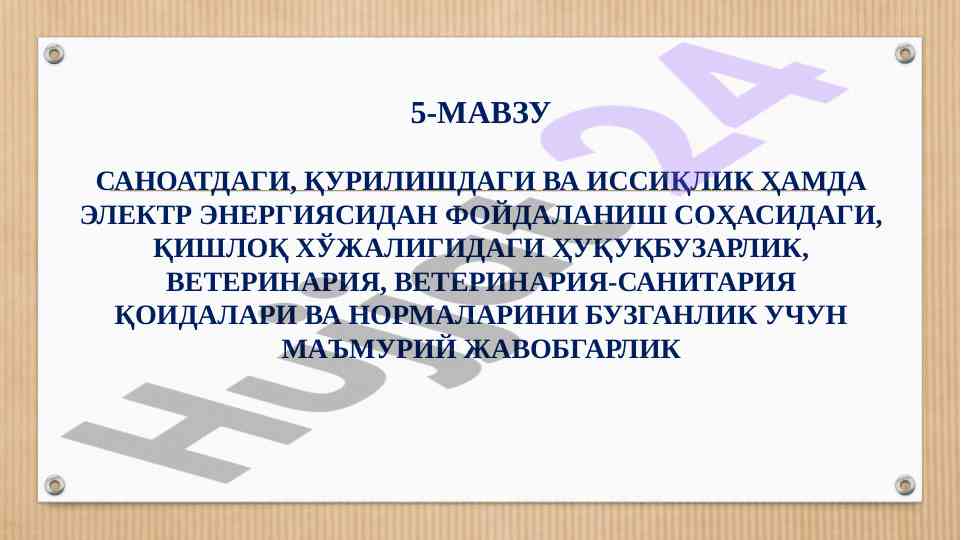 5-МАВЗУ

САНОАТДАГИ, ҚУРИЛИШДАГИ ВА ИССИҚЛИК ҲАМДА ЭЛЕКТР ЭНЕРГИЯСИДАН ФОЙДАЛАНИШ СОҲАСИДАГИ, ҚИШЛОҚ ХЎЖАЛИГИДАГИ ҲУҚУҚБУЗАРЛИК, ВЕТЕРИНАРИЯ, ВЕТЕРИНАРИЯ-САНИТАРИЯ ҚОИДАЛАРИ ВА НОРМАЛАРИНИ БУЗГАНЛИК УЧУН МАЪМУРИЙ ЖАВОБГАРЛИК

Hujjat24